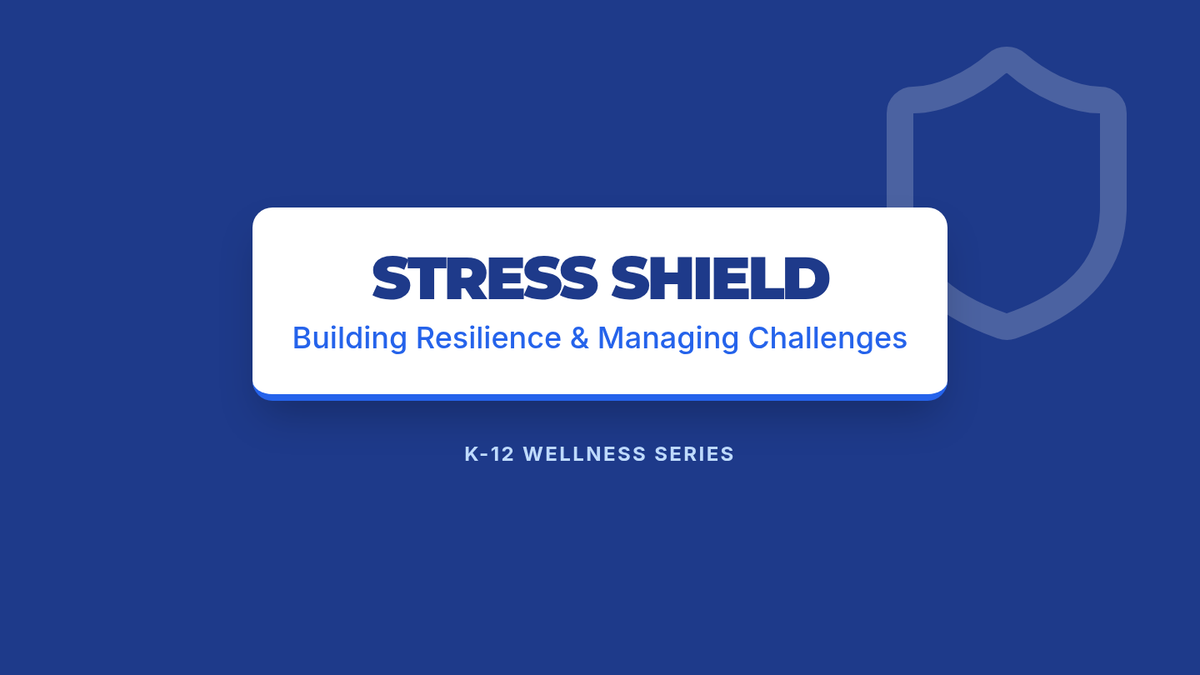 STRESS SHIELD
Building Resilience & Managing Challenges

K-12 WELLNESS SERIES